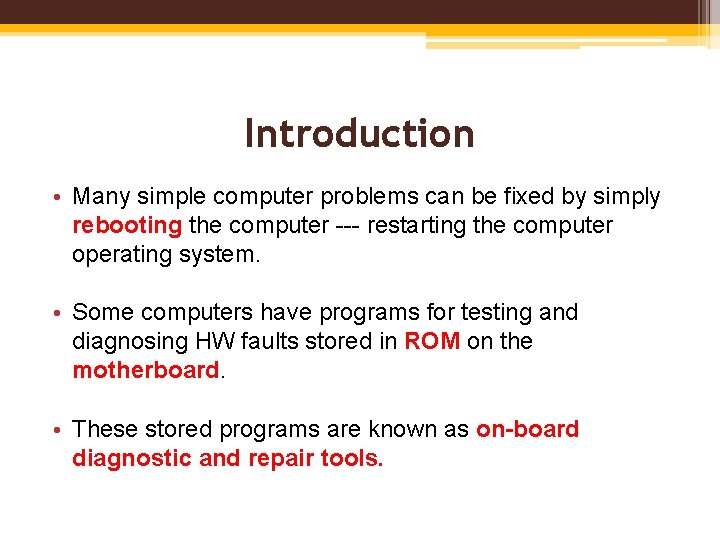 Introduction

• Many simple computer problems can be fixed by simply rebooting the computer --- restarting the computer operating system.

• Some computers have programs for testing and diagnosing HW faults stored in ROM on the motherboard.

• These stored programs are known as on-board diagnostic and repair tools.